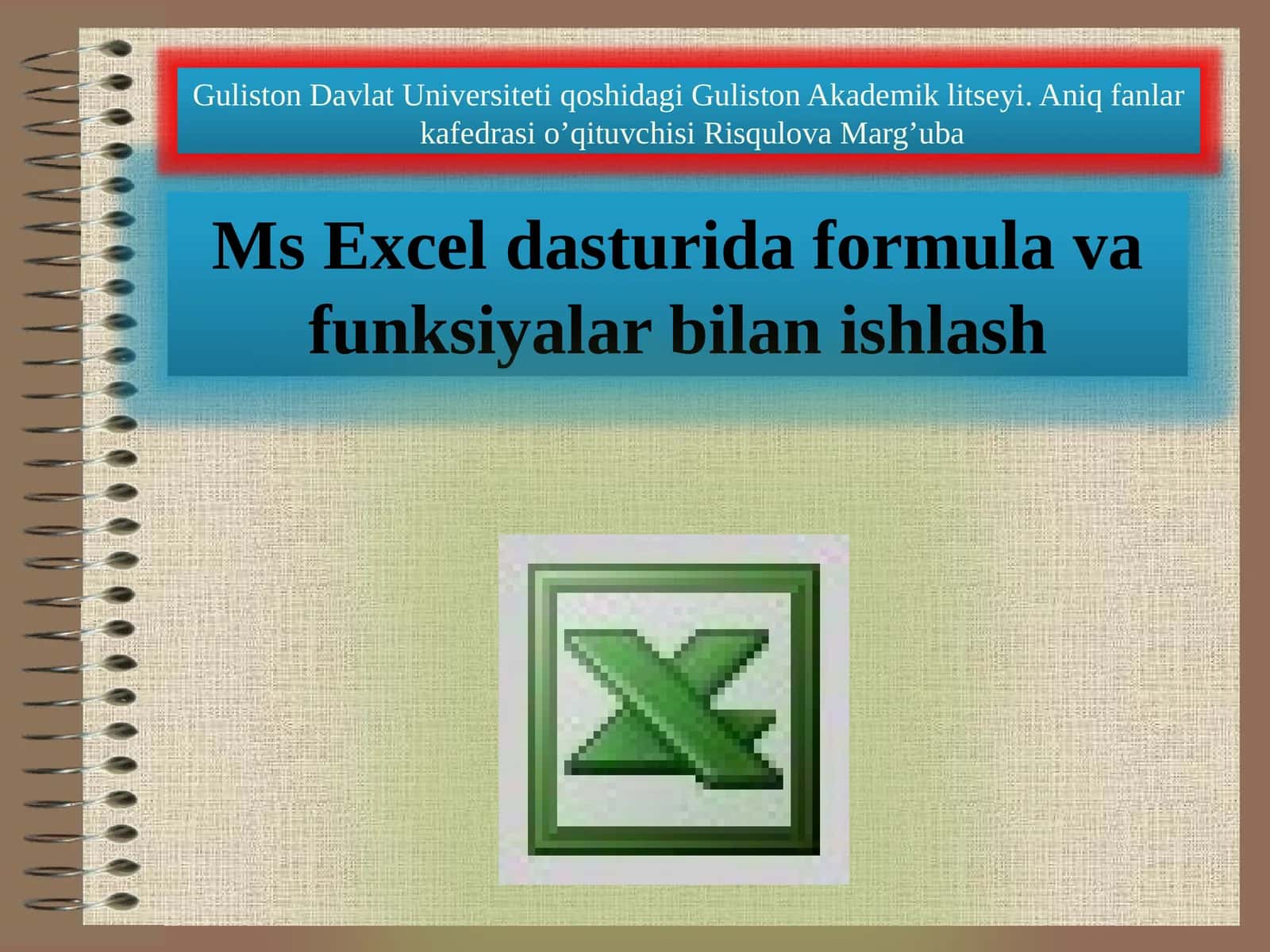 Guliston Davlat Universiteti qoshidagi Guliston Akademik litseyi. Aniq fanlar kafedrasi o’qituvchisi Risqulova Marg’uba

Ms Excel dasturida formula va funksiyalar bilan ishlash